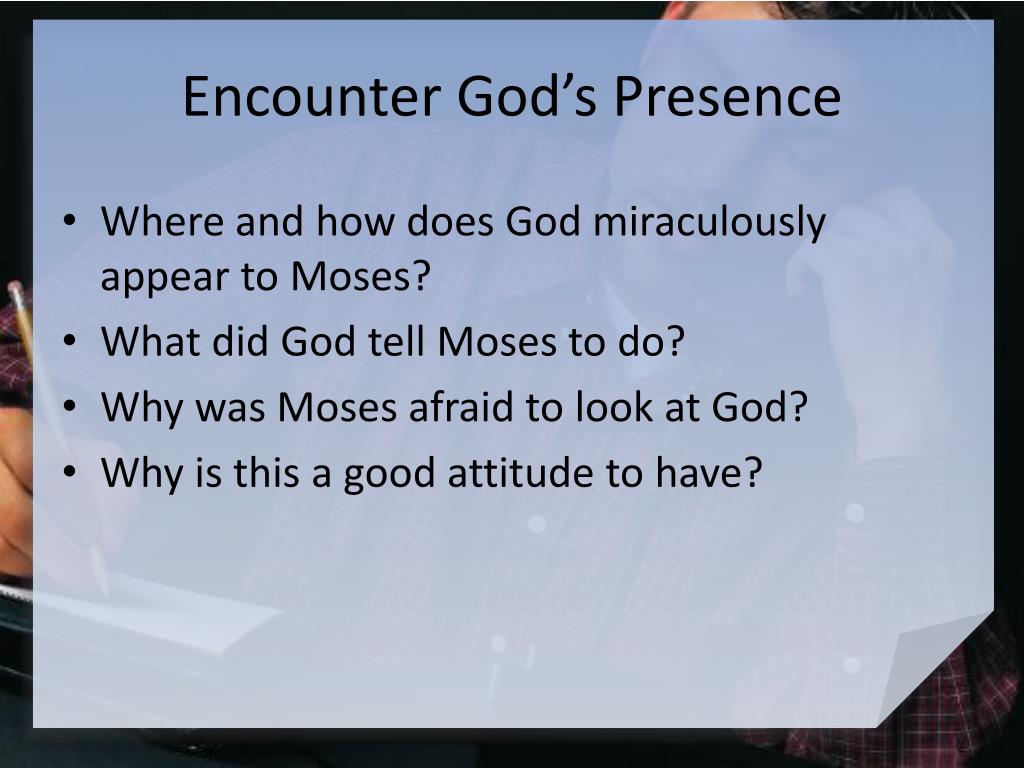 Encounter God’s Presence

• Where and how does God miraculously appear to Moses?
• What did God tell Moses to do?
• Why was Moses afraid to look at God?
• Why is this a good attitude to have?